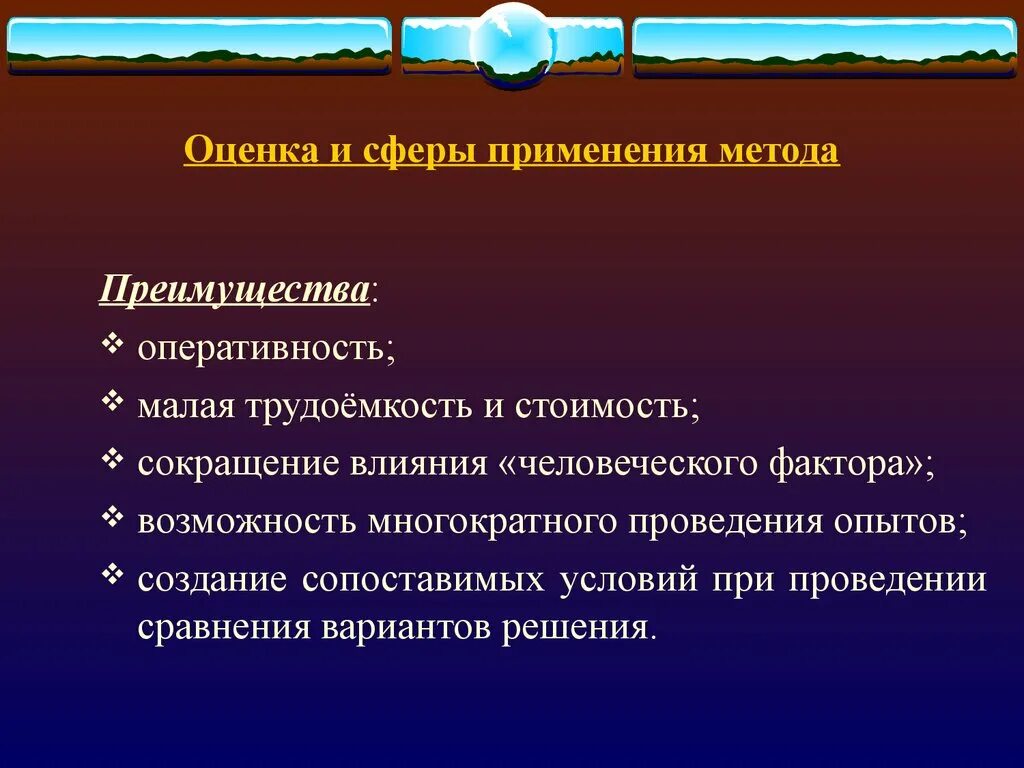 Оценка и сферы применения метода

Преимущества:

❖ оперативность;

❖ малая трудоёмкость и стоимость;

❖ сокращение влияния «человеческого фактора»;

❖ возможность многократного проведения опытов;

❖ создание сопоставимых условий при проведении сравнения вариантов решения.